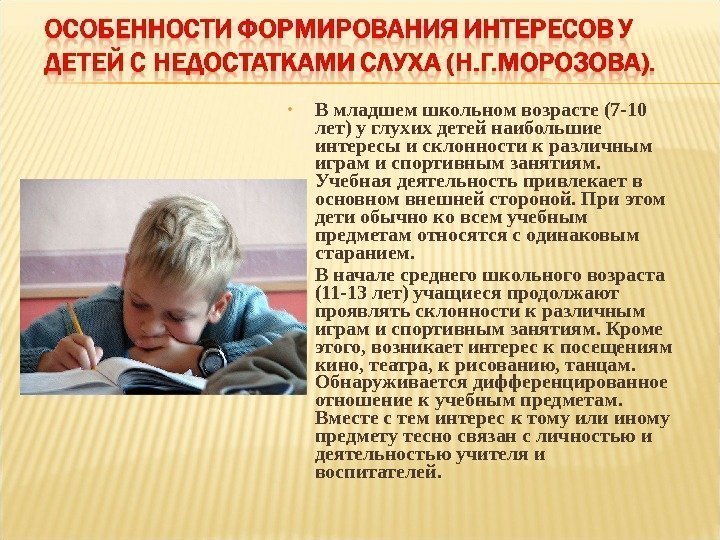 ОСОБЕННОСТИ ФОРМИРОВАНИЯ ИНТЕРЕСОВ У ДЕТЕЙ С НЕДОСТАТКАМИ СЛУХА (Н.Г.МОРОЗОВА).

• В младшем школьном возрасте (7-10 лет) у глухих детей наибольшие интересы и склонности к различным играм и спортивным занятиям. Учебная деятельность привлекает в основном внешней стороной. При этом дети обычно ко всем учебным предметам относятся с одинаковым старанием.

В начале среднего школьного возраста (11-13 лет) учащиеся продолжают проявлять склонности к различным играм и спортивным занятиям. Кроме этого, возникает интерес к посещениям кино, театра, к рисованию, танцам. Обнаруживается дифференцированное отношение к учебным предметам. Вместе с тем интерес к тому или иному предмету тесно связан с личностью и деятельностью учителя и воспитателей.